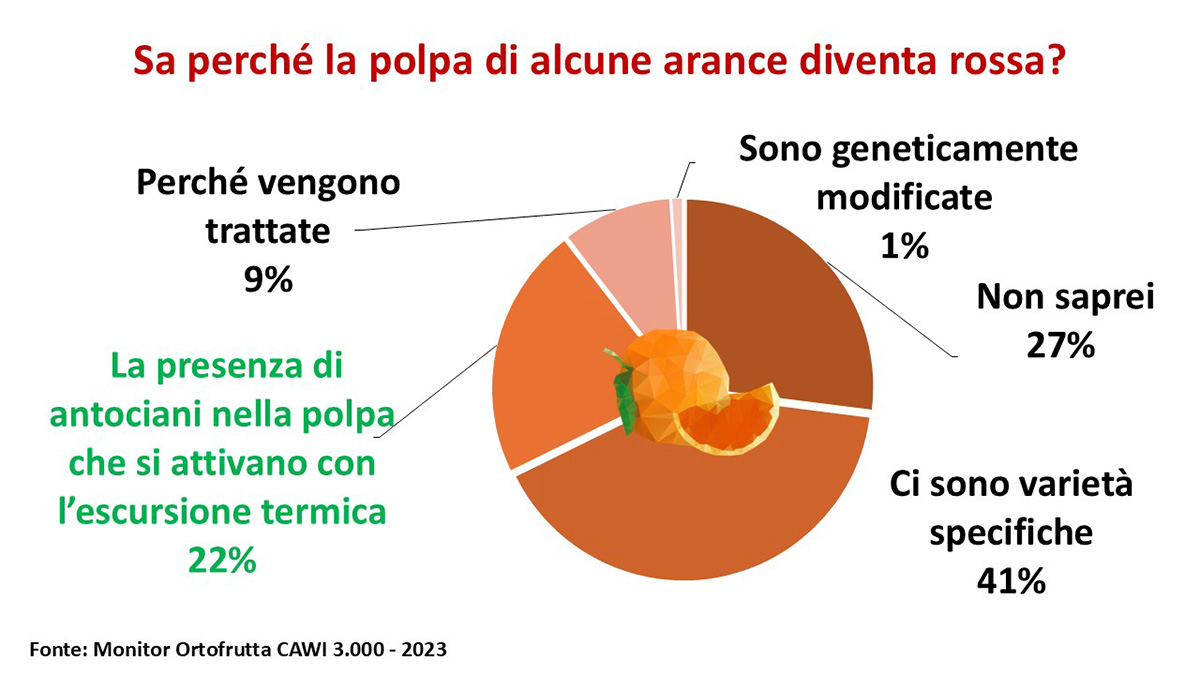 Sa perché la polpa di alcune arance diventa rossa?

Perché vengono trattate
9%

Sono geneticamente modificate
1%

Non saprei
27%

La presenza di antociani nella polpa che si attivano con l'escursione termica
22%

Ci sono varietà specifiche
41%

Fonte: Monitor Ortofrutta CAWI 3.000 - 2023